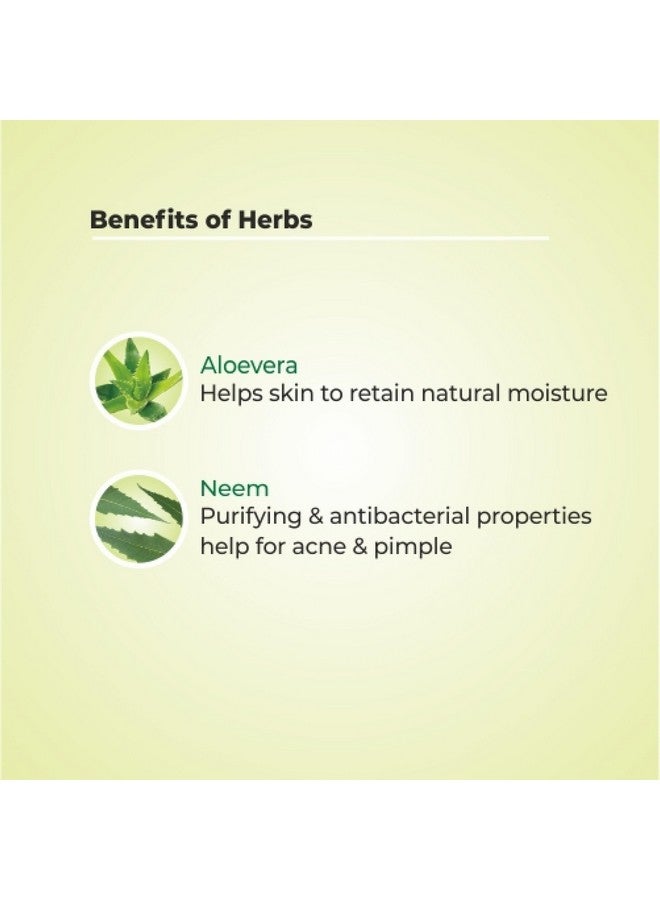 Benefits of Herbs

Aloevera
Helps skin to retain natural moisture

Neem
Purifying & antibacterial properties help for acne & pimple